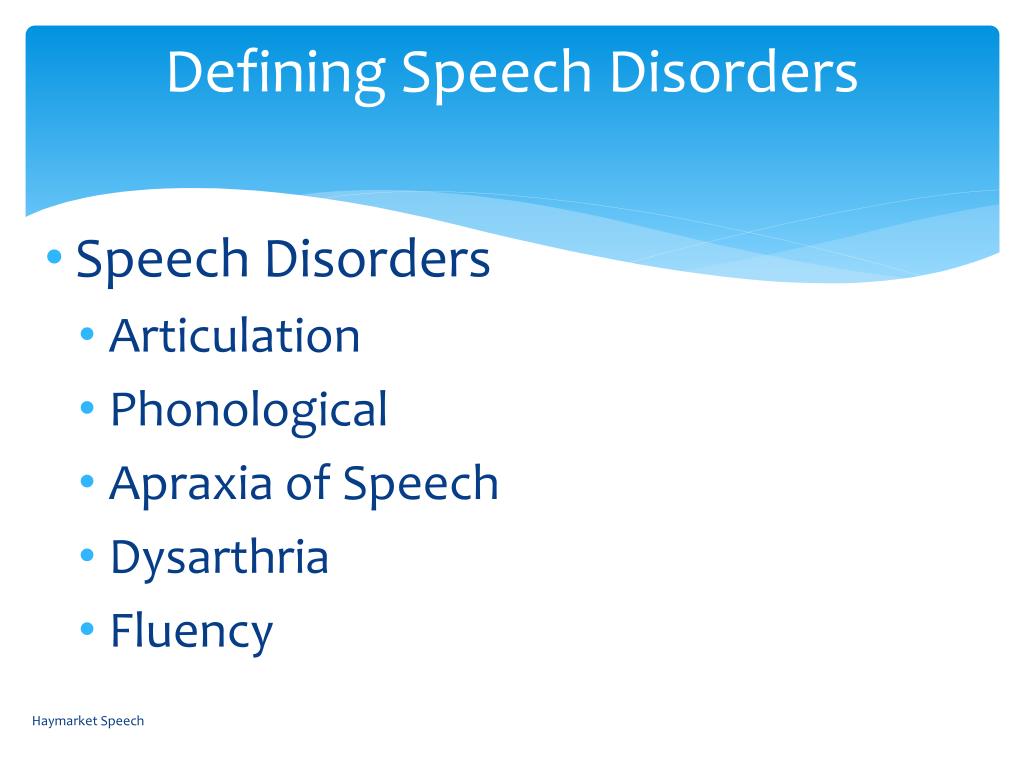 Defining Speech Disorders

• Speech Disorders
  • Articulation
  • Phonological
  • Apraxia of Speech
  • Dysarthria
  • Fluency

Haymarket Speech